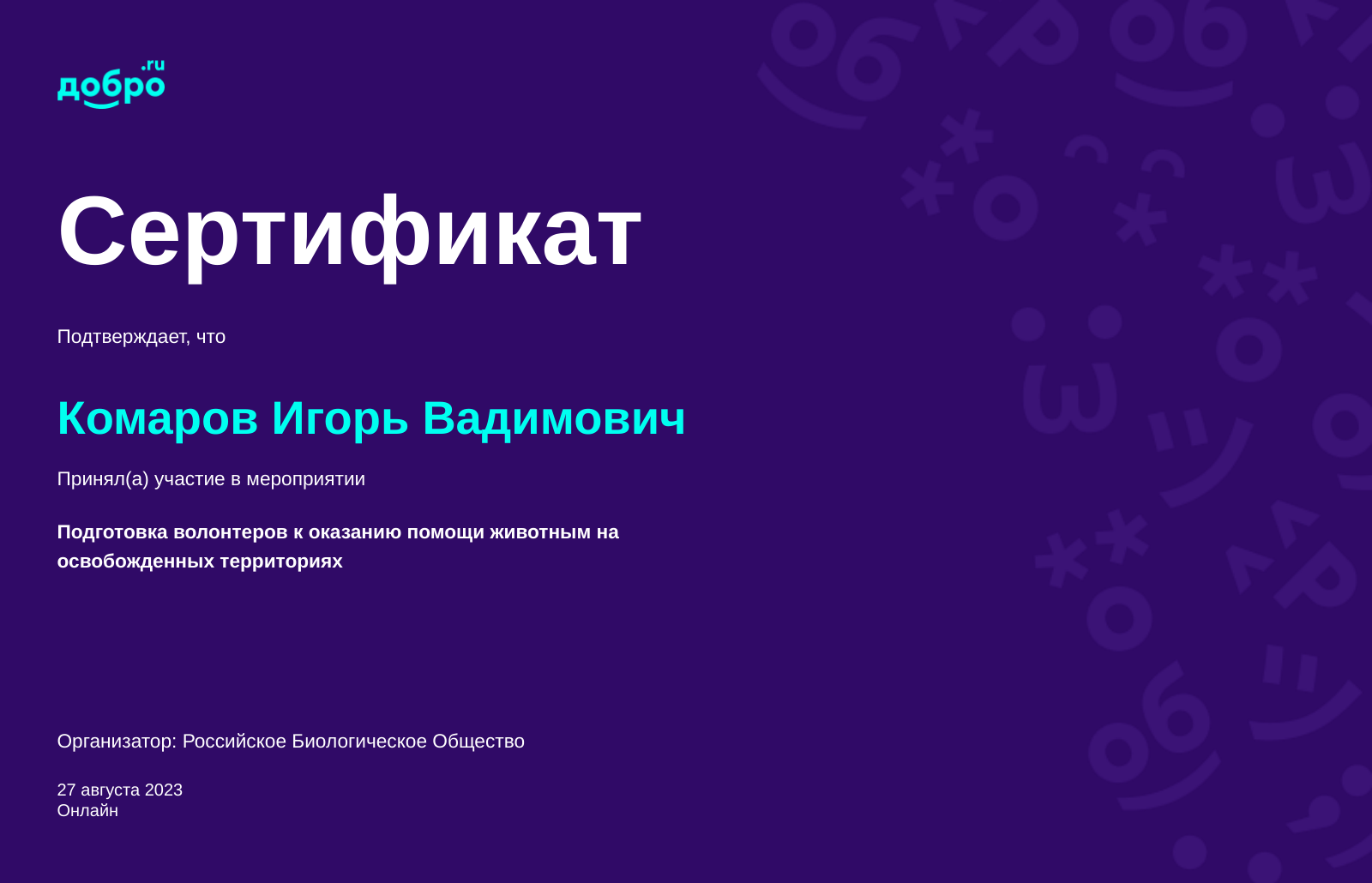 добро.ru

Сертификат

Подтверждает, что

Комаров Игорь Вадимович

Принял(а) участие в мероприятии

Подготовка волонтеров к оказанию помощи животным на освобожденных территориях

Организатор: Российское Биологическое Общество

27 августа 2023
Онлайн